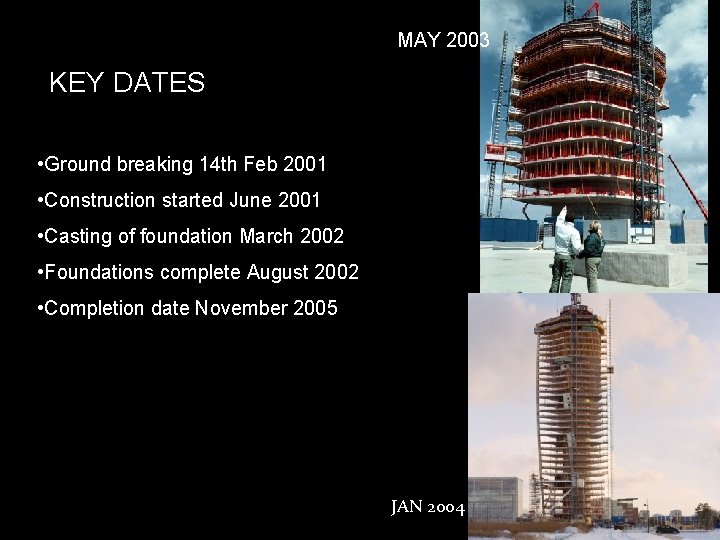 MAY 2003

KEY DATES

• Ground breaking 14th Feb 2001

• Construction started June 2001

• Casting of foundation March 2002

• Foundations complete August 2002

• Completion date November 2005

JAN 2004